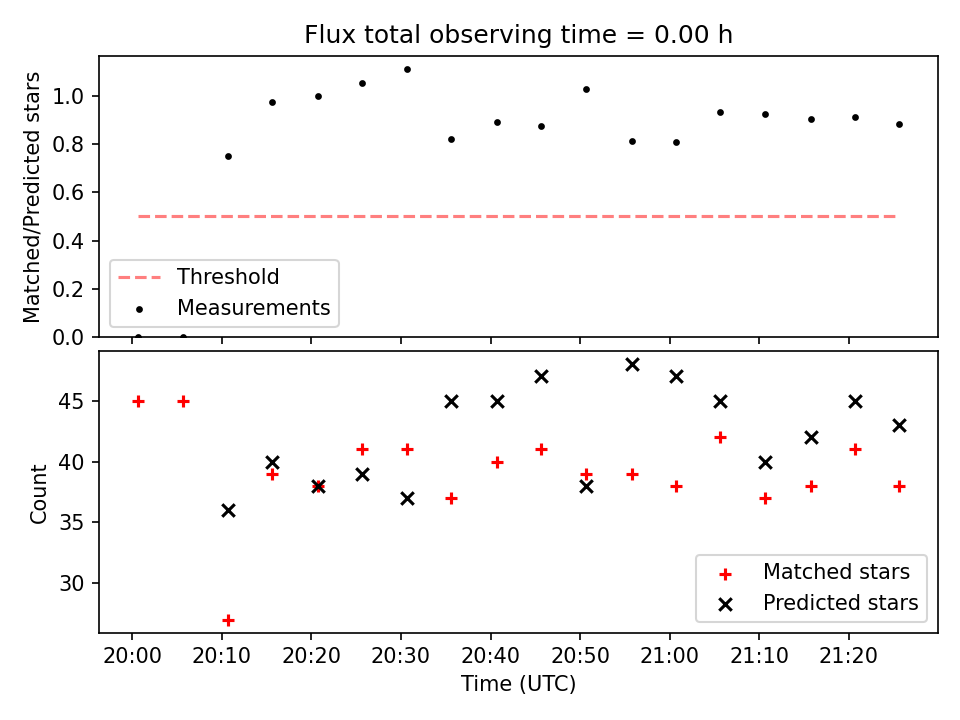 Flux total observing time = 0.00 h

Matched/Predicted stars

1.0
0.8
0.6
0.4
0.2
0.0

Threshold
Measurements

Count

45
40
35
30

Matched stars
Predicted stars

20:00 20:10 20:20 20:30 20:40 20:50 21:00 21:10 21:20

Time (UTC)